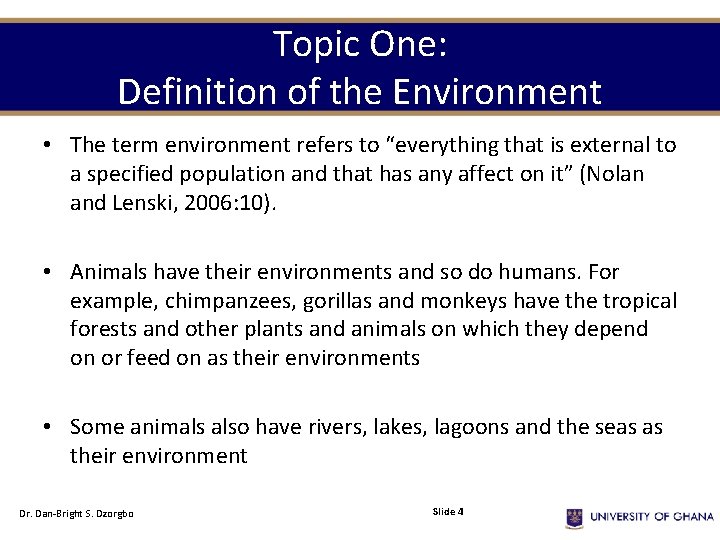 Topic One:
Definition of the Environment

• The term environment refers to “everything that is external to a specified population and that has any affect on it” (Nolan and Lenski, 2006:10).

• Animals have their environments and so do humans. For example, chimpanzees, gorillas and monkeys have the tropical forests and other plants and animals on which they depend on or feed on as their environments

• Some animals also have rivers, lakes, lagoons and the seas as their environment

Dr. Dan-Bright S. Dzorgbo

Slide 4

UNIVERSITY OF GHANA